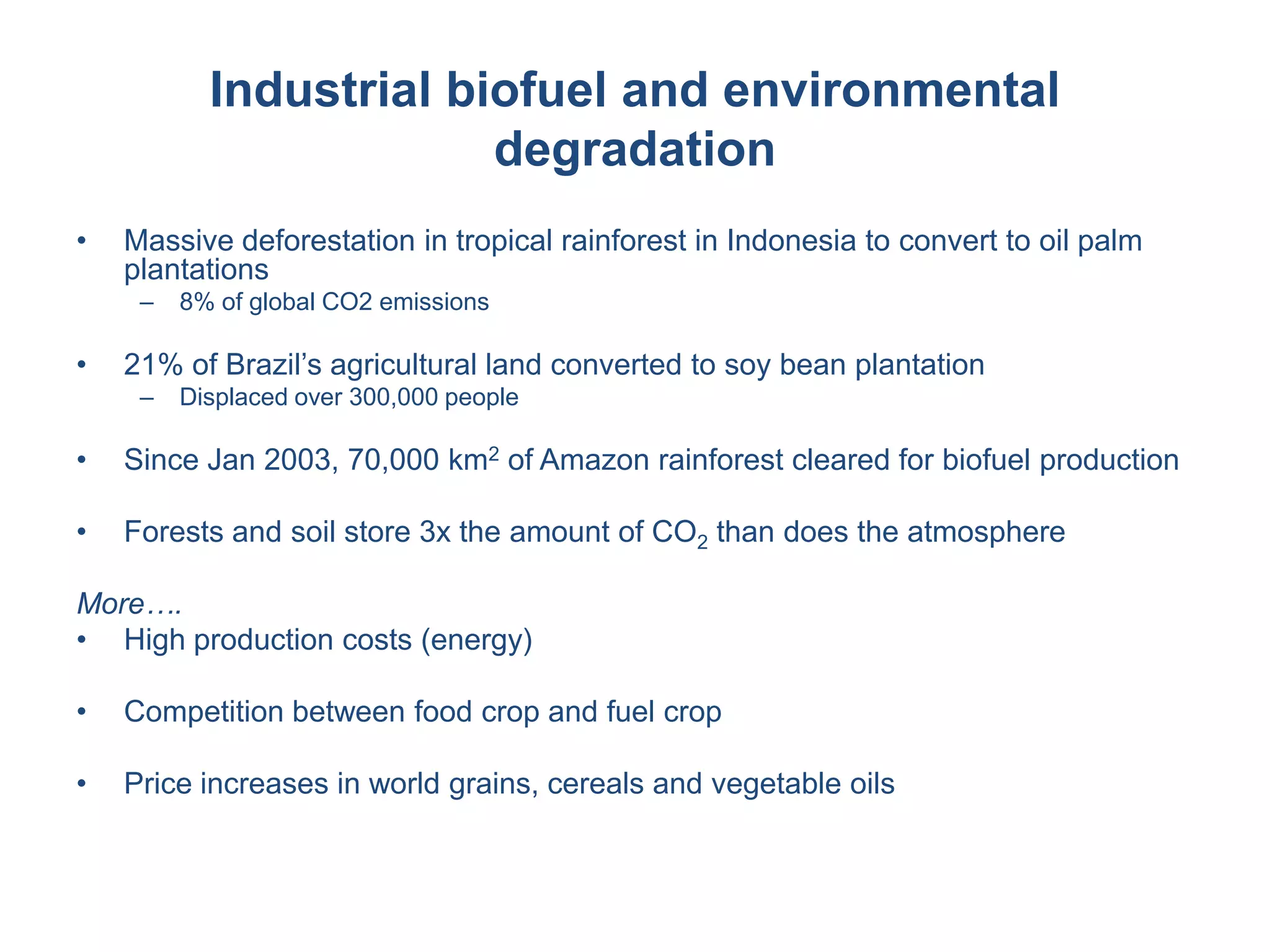 Industrial biofuel and environmental degradation

• Massive deforestation in tropical rainforest in Indonesia to convert to oil palm plantations
– 8% of global CO2 emissions

• 21% of Brazil's agricultural land converted to soy bean plantation
– Displaced over 300,000 people

• Since Jan 2003, 70,000 $km^2$ of Amazon rainforest cleared for biofuel production

• Forests and soil store 3x the amount of $CO_2$ than does the atmosphere

More….
• High production costs (energy)

• Competition between food crop and fuel crop

• Price increases in world grains, cereals and vegetable oils